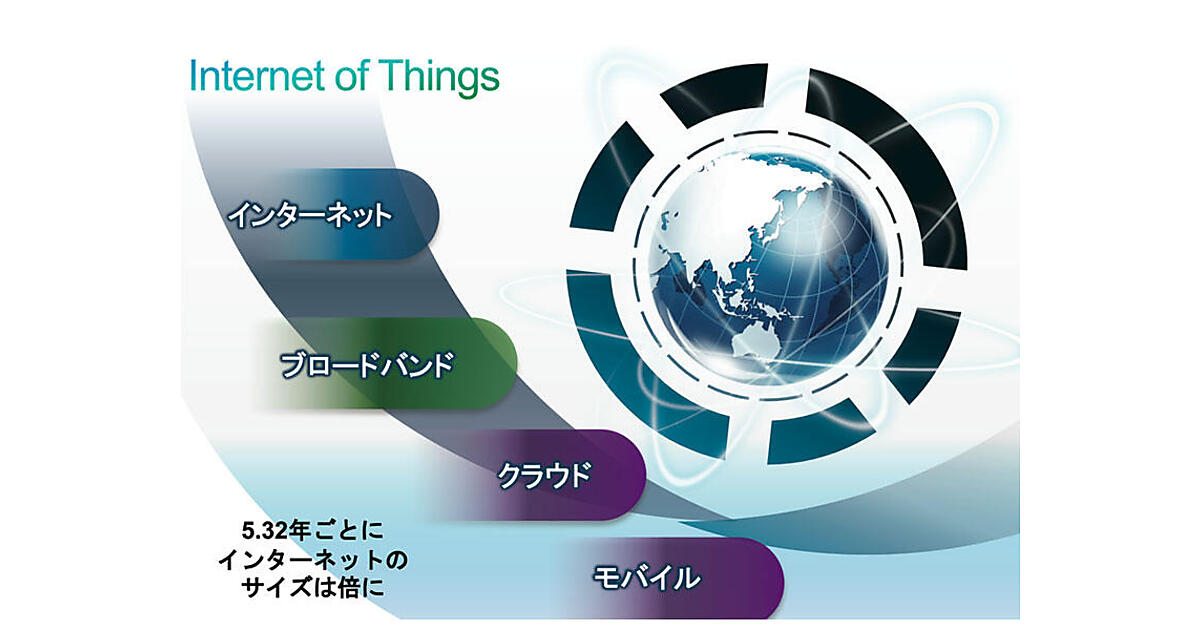 Internet of Things

インターネット

ブロードバンド

クラウド

モバイル

5.32年ごとに
インターネットの
サイズは倍に